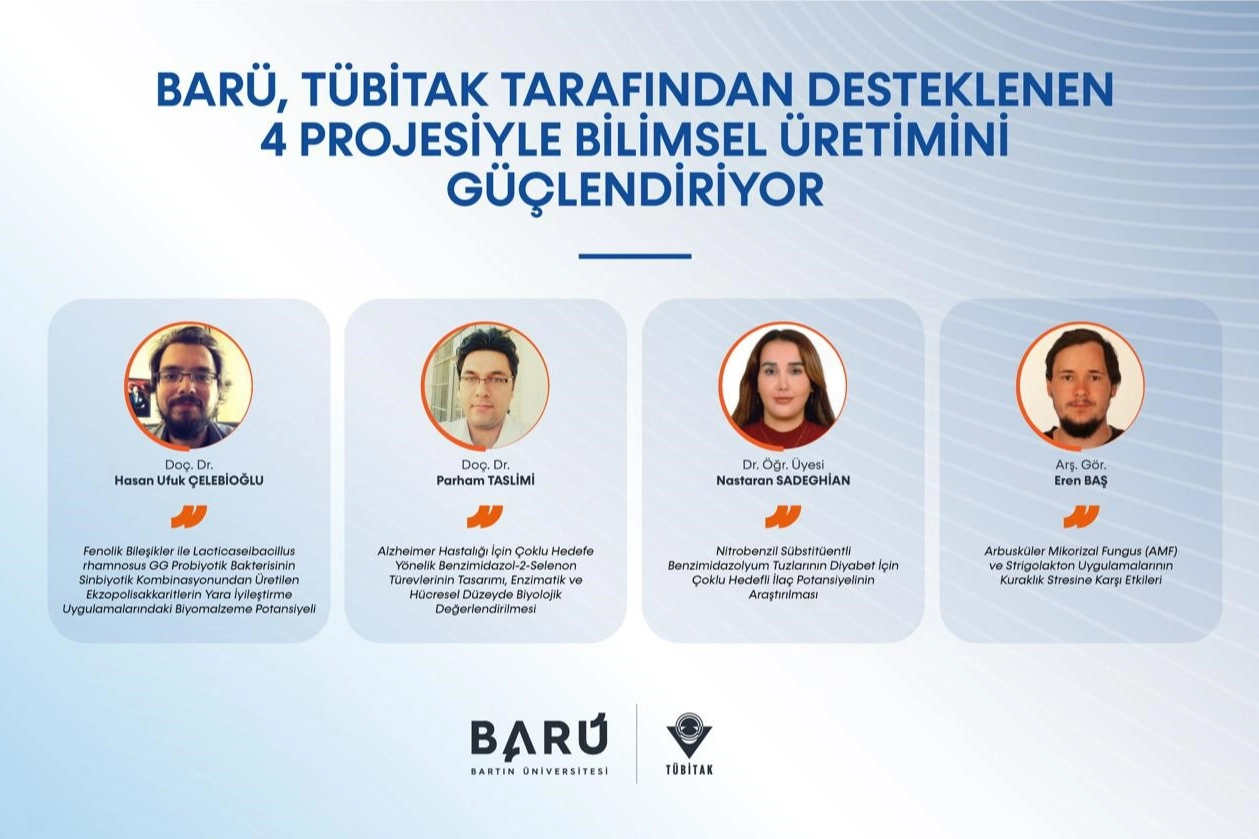 BARÜ, TÜBİTAK TARAFINDAN DESTEKLENEN 4 PROJESİYLE BİLİMSEL ÜRETİMİNİ GÜÇLENDİRİYOR

Doç. Dr.
Hasan Ufuk ÇELEBİOĞLU

Fenolik Bileşikler ile Lacticaseibacillus rhamnosus GG Probiyotik Bakterisinin Sinbiyotik Kombinasyonundan Üretilen Ekzopolisakkaritlerin Yara İyileştirme Uygulamalarındaki Biyomalzeme Potansiyeli

Doç. Dr.
Parham TASLİMİ

Alzheimer Hastalığı İçin Çoklu Hedefe Yönelik Benzimidazol-2-Selenon Türevlerinin Tasarımı, Enzimatik ve Hücresel Düzeyde Biyolojik Değerlendirilmesi

Dr. Öğr. Üyesi
Nastaran SADEGHİAN

Nitrobenzil Sübstitüentli Benzimidazolyum Tuzlarının Diyabet İçin Çoklu Hedefli İlaç Potansiyelinin Araştırılması

Arş. Gör.
Eren BAŞ

Arbusküler Mikorizal Fungus (AMF) ve Strigolakton Uygulamalarının Kuraklık Stresine Karşı Etkileri

BARÜ
BARTIN ÜNİVERSİTESİ

TÜBİTAK